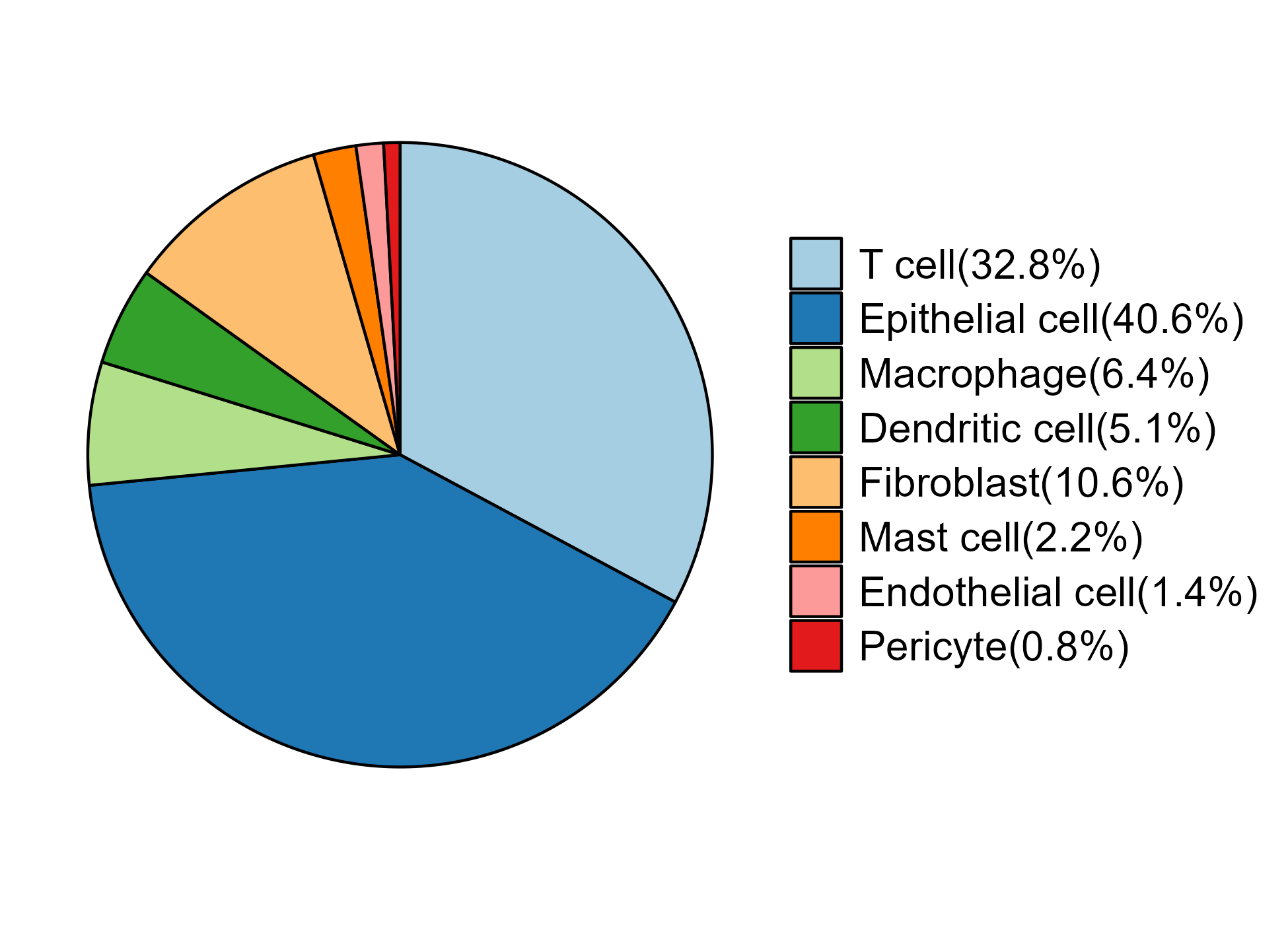 T cell(32.8%)
Epithelial cell(40.6%)
Macrophage(6.4%)
Dendritic cell(5.1%)
Fibroblast(10.6%)
Mast cell(2.2%)
Endothelial cell(1.4%)
Pericyte(0.8%)